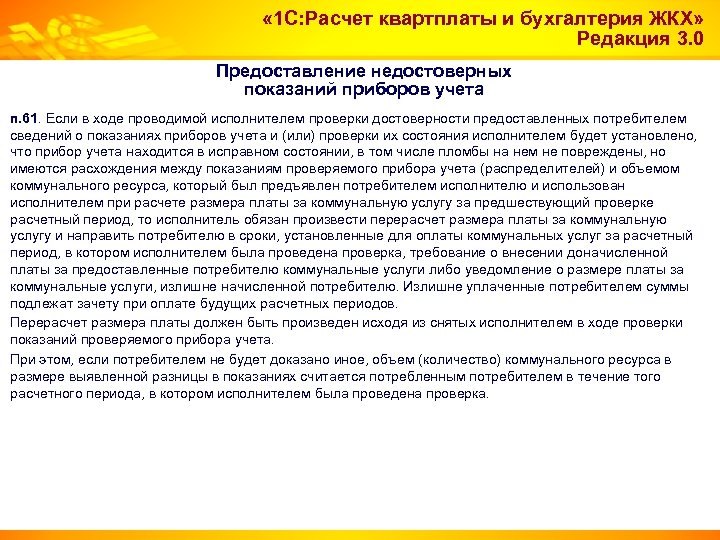 «1С:Расчет квартплаты и бухгалтерия ЖКХ»
Редакция 3.0

Предоставление недостоверных показаний приборов учета

п.61. Если в ходе проводимой исполнителем проверки достоверности предоставленных потребителем сведений о показаниях приборов учета и (или) проверки их состояния исполнителем будет установлено, что прибор учета находится в исправном состоянии, в том числе пломбы на нем не повреждены, но имеются расхождения между показаниям проверяемого прибора учета (распределителей) и объемом коммунального ресурса, который был предъявлен потребителем исполнителю и использован исполнителем при расчете размера платы за коммунальную услугу за предшествующий проверке расчетный период, то исполнитель обязан произвести перерасчет размера платы за коммунальную услугу и направить потребителю в сроки, установленные для оплаты коммунальных услуг за расчетный период, в котором исполнителем была проведена проверка, требование о внесении доначисленной платы за предоставленные потребителю коммунальные услуги либо уведомление о размере платы за коммунальные услуги, излишне начисленной потребителю. Излишне уплаченные потребителем суммы подлежат зачету при оплате будущих расчетных периодов.

Перерасчет размера платы должен быть произведен исходя из снятых исполнителем в ходе проверки показаний проверяемого прибора учета.

При этом, если потребителем не будет доказано иное, объем (количество) коммунального ресурса в размере выявленной разницы в показаниях считается потребленным потребителем в течение того расчетного периода, в котором исполнителем была проведена проверка.